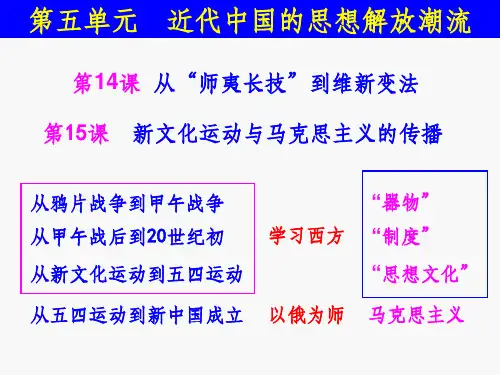 第五单元　近代中国的思想解放潮流

第14课　从“师夷长技”到维新变法

第15课　新文化运动与马克思主义的传播

从鸦片战争到甲午战争
从甲午战后到20世纪初
从新文化运动到五四运动

学习西方

“器物”
“制度”
“思想文化”

从五四运动到新中国成立　以俄为师　马克思主义